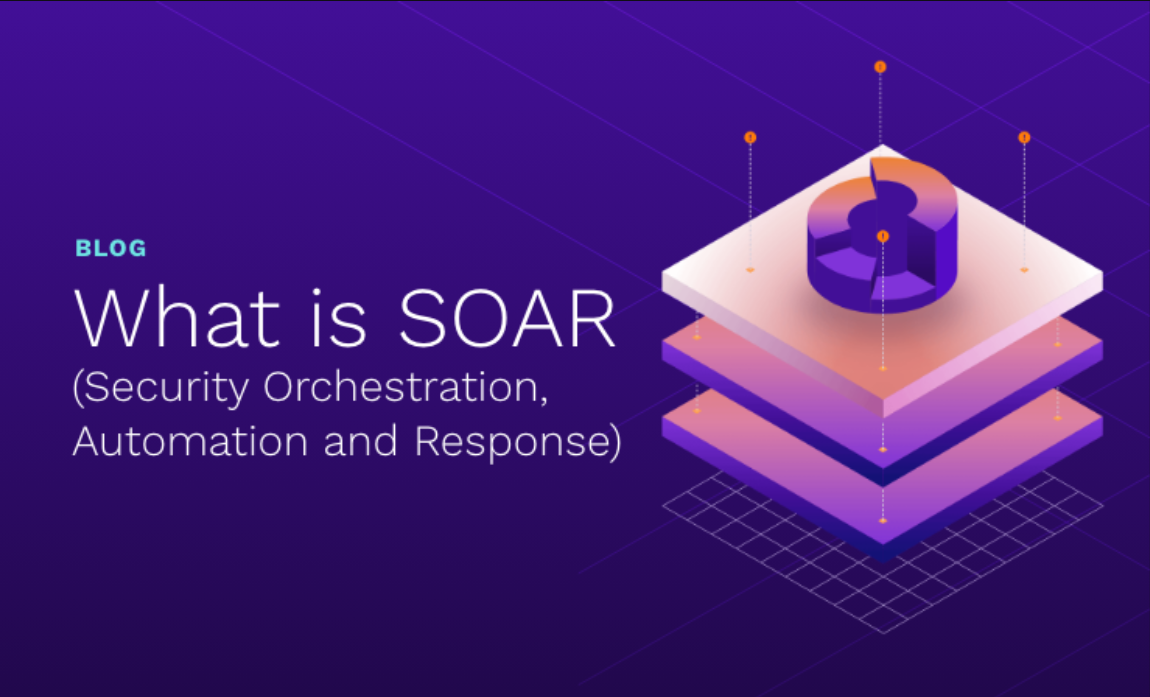 BLOG

What is SOAR

(Security Orchestration, Automation and Response)